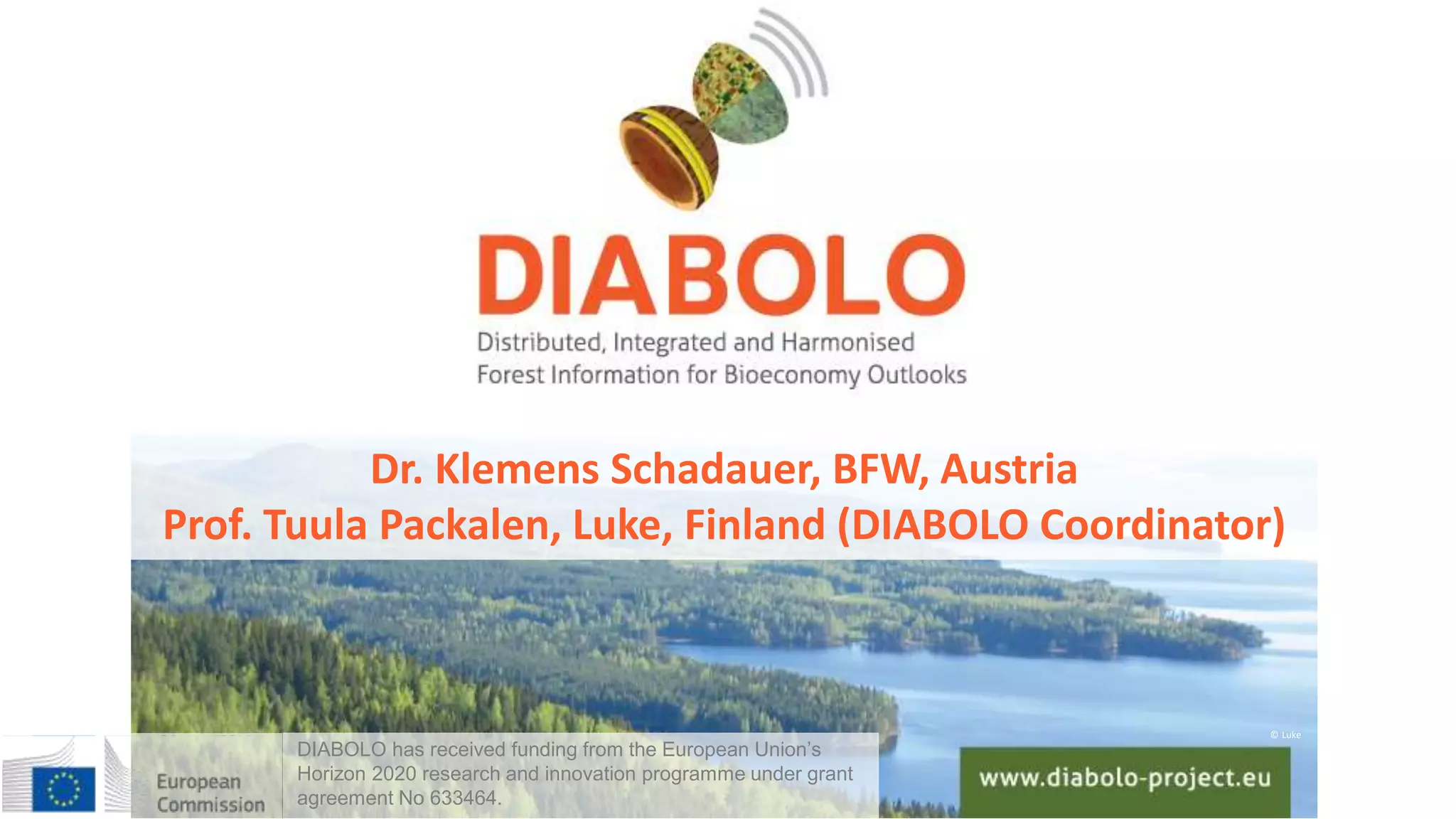 DIABOLO

Distributed, Integrated and Harmonised Forest Information for Bioeconomy Outlooks

Dr. Klemens Schadauer, BFW, Austria
Prof. Tuula Packalen, Luke, Finland (DIABOLO Coordinator)

© Luke

European Commission

DIABOLO has received funding from the European Union's Horizon 2020 research and innovation programme under grant agreement No 633464.

www.diabolo-project.eu